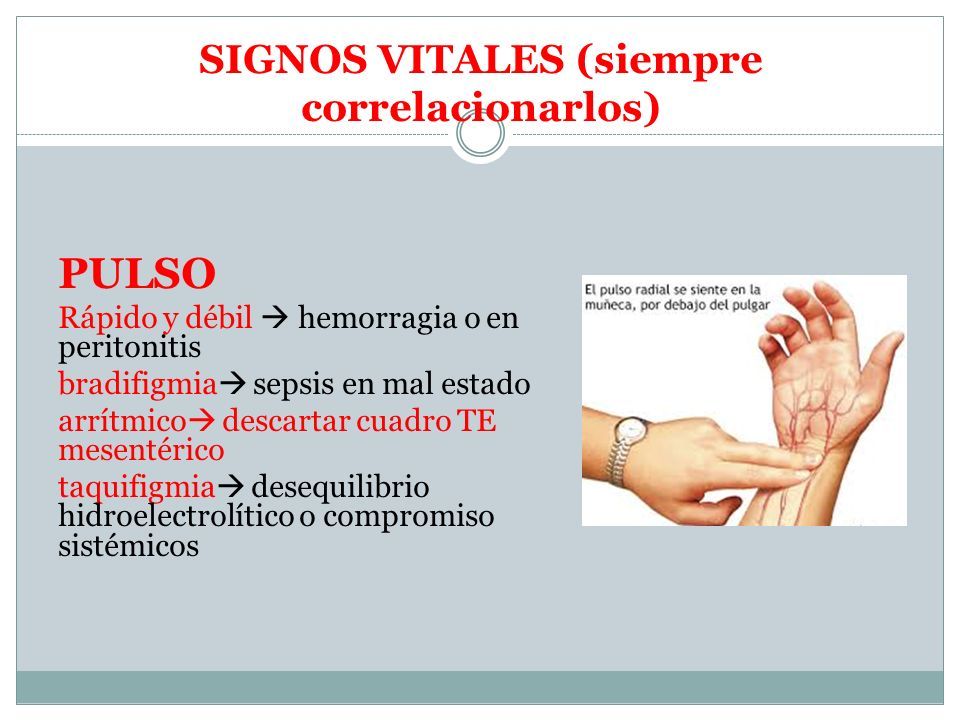 SIGNOS VITALES (siempre correlacionarlos)

PULSO
Rápido y débil → hemorragia o en peritonitis
bradifigmia→ sepsis en mal estado
arrítmico→ descartar cuadro TE mesentérico
taquifigmia→ desequilibrio hidroelectrolítico o compromiso sistémicos

El pulso radial se siente en la muñeca, por debajo del pulgar